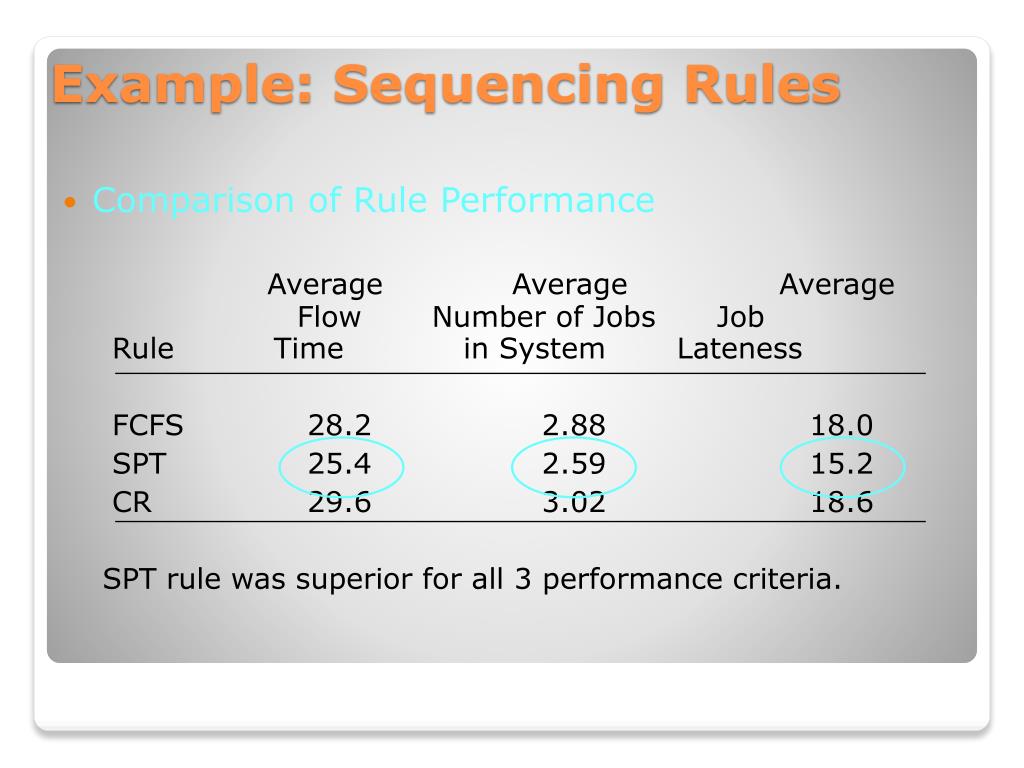 Example: Sequencing Rules

• Comparison of Rule Performance

| Rule | Average Flow Time | Average Number of Jobs in System | Average Job Lateness |
|---|---|---|---|
| FCFS | 28.2 | 2.88 | 18.0 |
| SPT | 25.4 | 2.59 | 15.2 |
| CR | 29.6 | 3.02 | 18.6 |

SPT rule was superior for all 3 performance criteria.